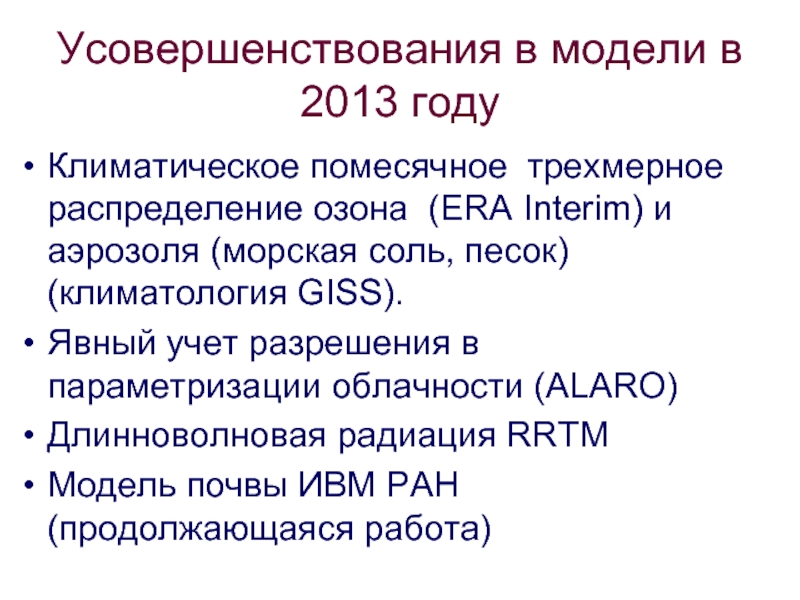 Усовершенствования в модели в 2013 году

• Климатическое помесячное трехмерное распределение озона (ERA Interim) и аэрозоля (морская соль, песок) (климатология GISS).
• Явный учет разрешения в параметризации облачности (ALARO)
• Длинноволновая радиация RRTM
• Модель почвы ИВМ РАН (продолжающаяся работа)